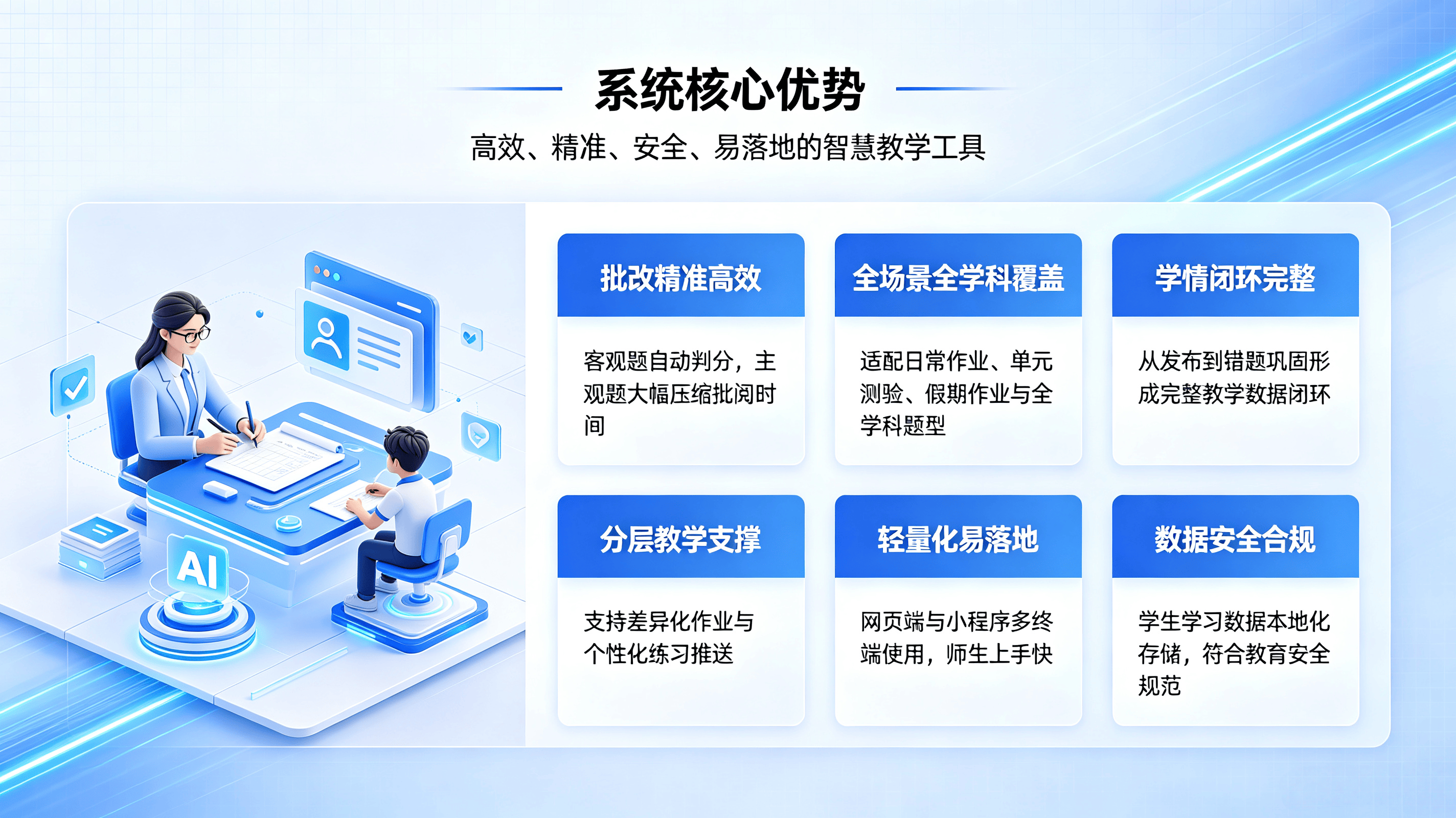 系统核心优势

高效、精准、安全、易落地的智慧教学工具

AI

批改精准高效

客观题自动判分，主观题大幅压缩批阅时间

全场景全学科覆盖

适配日常作业、单元测验、假期作业与全学科题型

学情闭环完整

从发布到错题巩固形成完整教学数据闭环

分层教学支撑

支持差异化作业与个性化练习推送

轻量化易落地

网页端与小程序多终端使用，师生上手快

数据安全合规

学生学习数据本地化存储，符合教育安全规范